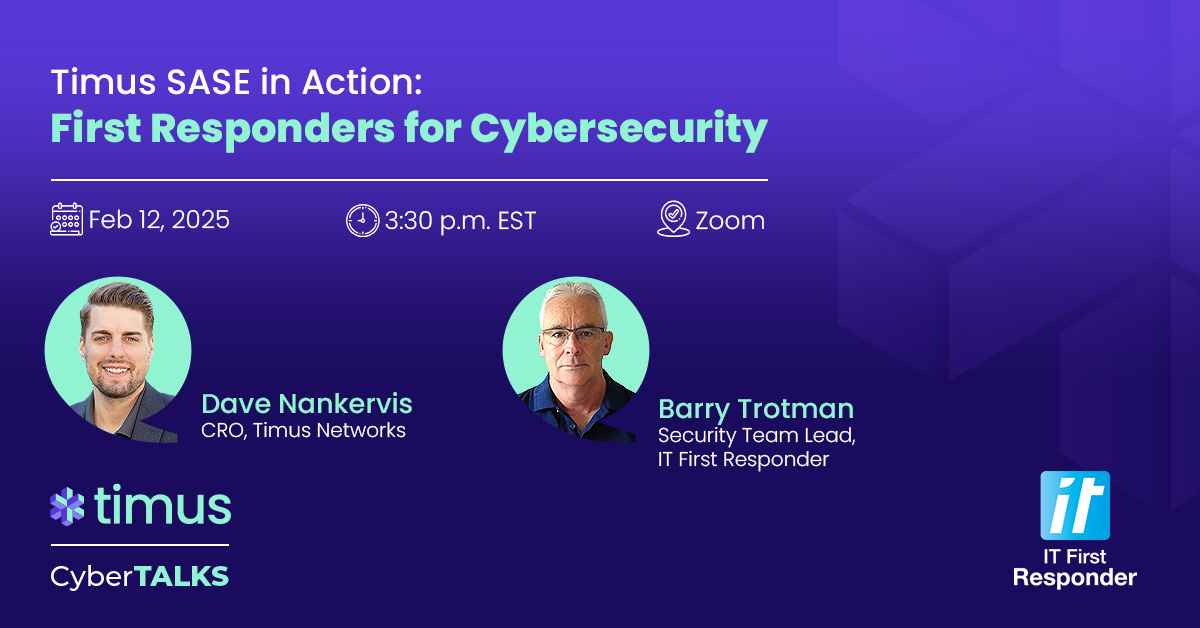 Timus SASE in Action:
First Responders for Cybersecurity

Feb 12, 2025
3:30 p.m. EST
Zoom

Dave Nankervis
CRO, Timus Networks

Barry Trotman
Security Team Lead,
IT First Responder

timus
CyberTALKS

it
IT First Responder